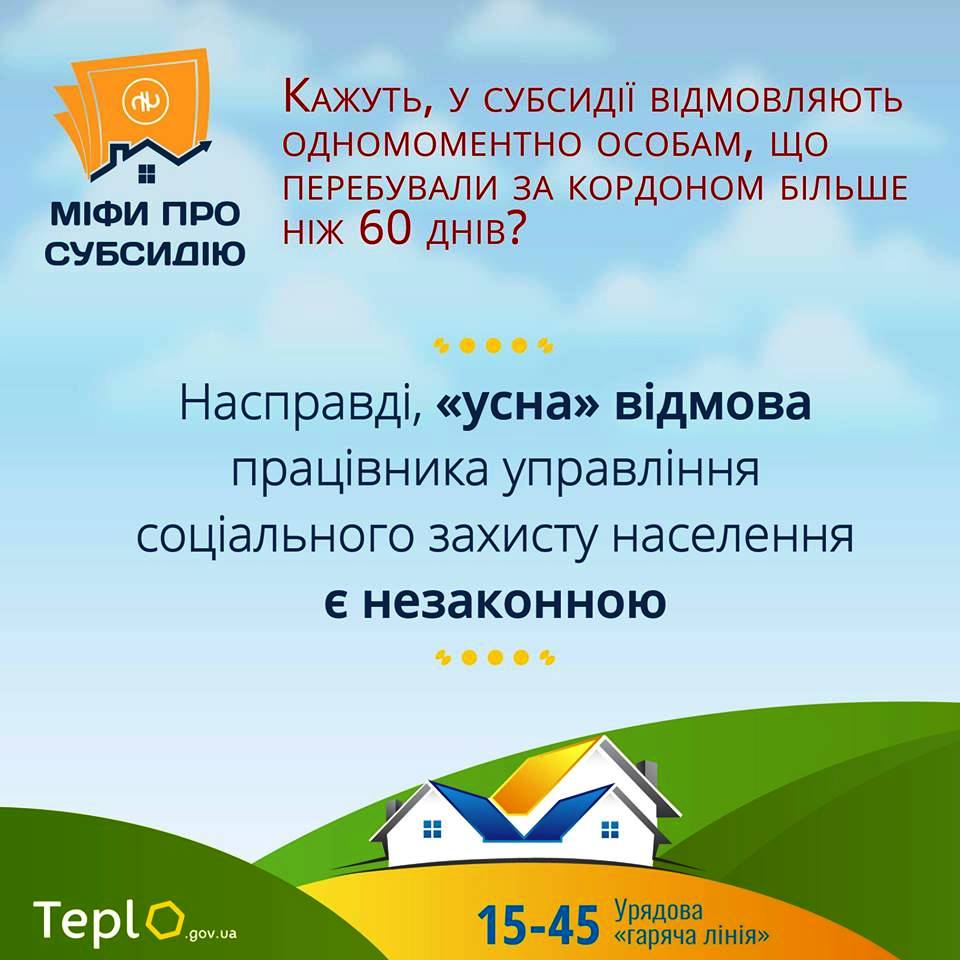 МІФИ ПРО СУБСИДІЮ

Кажуть, у субсидії відмовляють одномоментно особам, що перебували за кордоном більше ніж 60 днів?

Насправді, «усна» відмова працівника управління соціального захисту населення є незаконною

Teplo.gov.ua

15-45 Урядова «гаряча лінія»